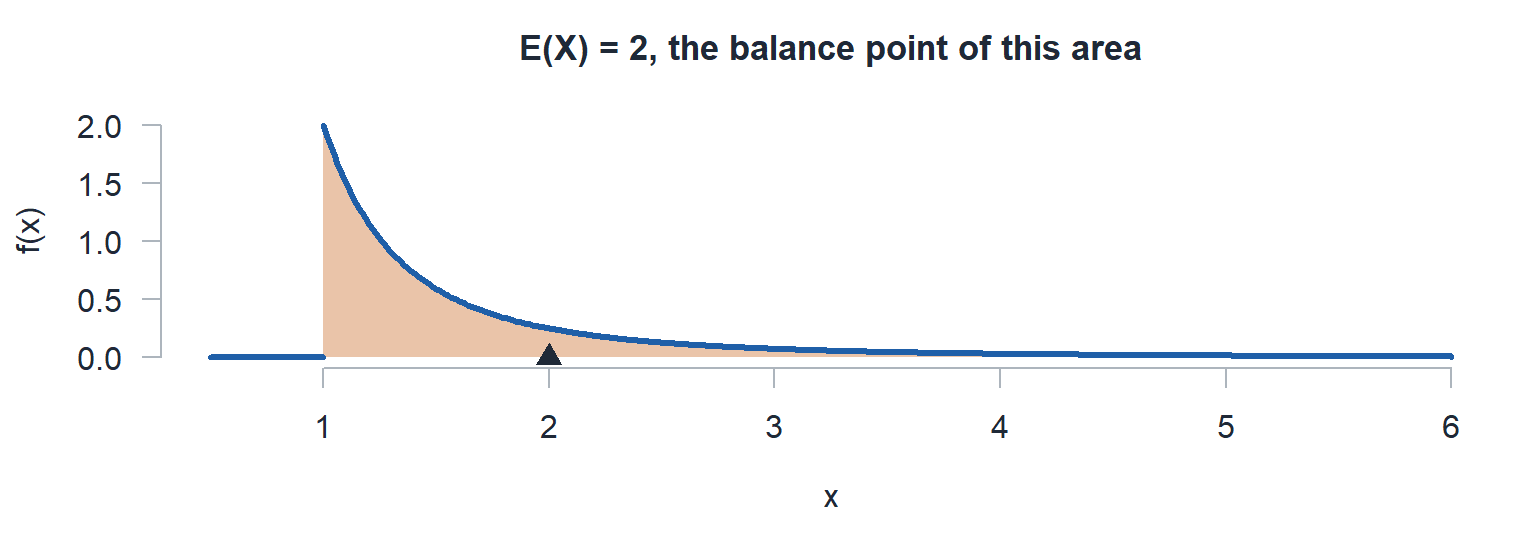 E(X) = 2, the balance point of this area

f(x)

2.0
1.5
1.0
0.5
0.0

1
2
3
4
5
6

x